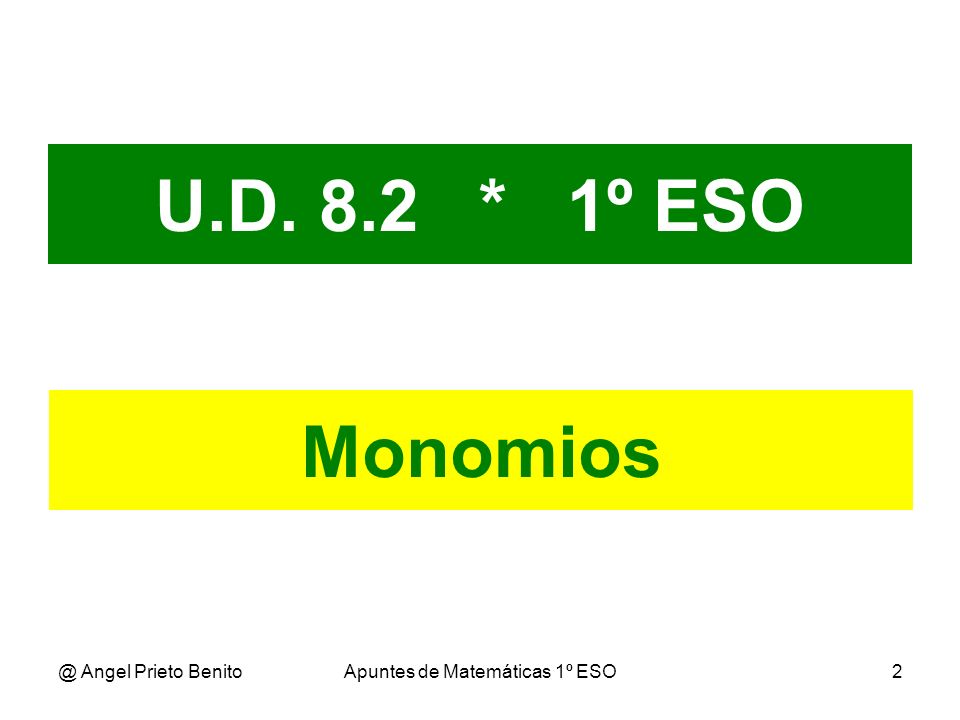 U.D. 8.2 * 1º ESO

Monomios

@ Angel Prieto Benito

Apuntes de Matemáticas 1º ESO

2